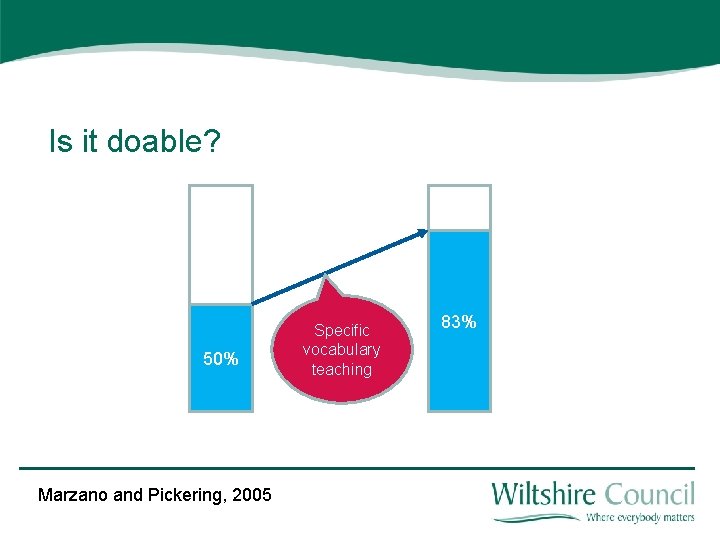 Is it doable?

50%

Specific vocabulary teaching

83%

Marzano and Pickering, 2005

Wiltshire Council
Where everybody matters